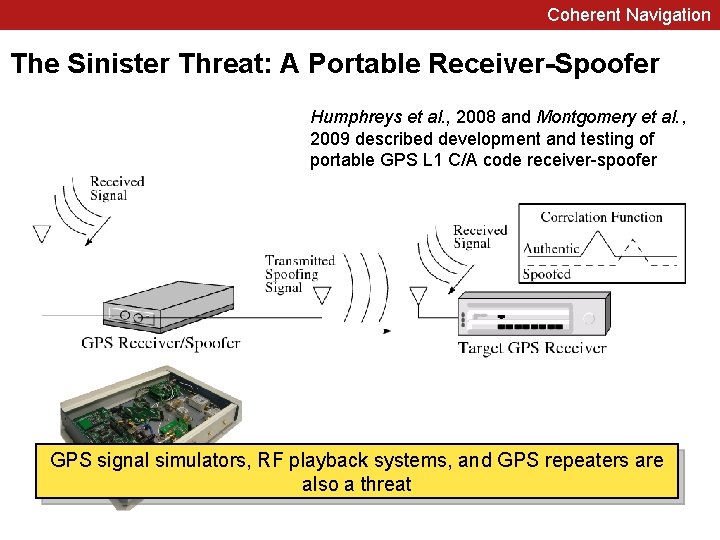 Coherent Navigation

The Sinister Threat: A Portable Receiver-Spoofer

Humphreys et al., 2008 and Montgomery et al., 2009 described development and testing of portable GPS L1 C/A code receiver-spoofer

Received Signal

Transmitted Spoofing Signal

GPS Receiver/Spoofer

Received Signal

Correlation Function

Authentic

Spoofed

Target GPS Receiver

GPS signal simulators, RF playback systems, and GPS repeaters are also a threat